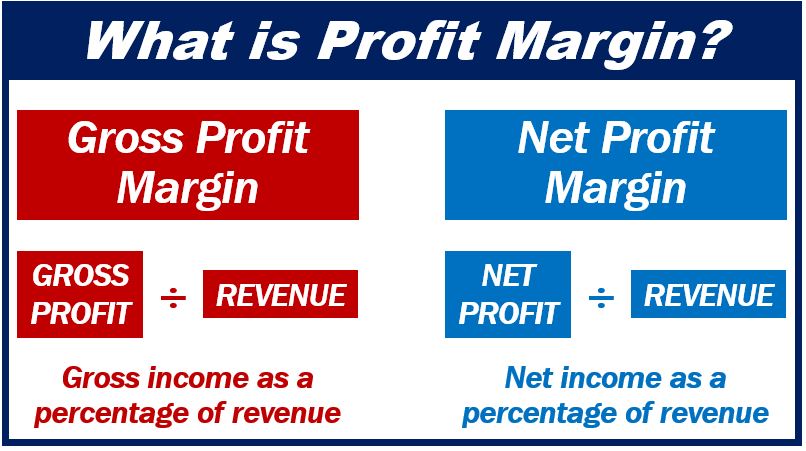 What is Profit Margin?

Gross Profit Margin

GROSS PROFIT ÷ REVENUE

Gross income as a percentage of revenue

Net Profit Margin

NET PROFIT ÷ REVENUE

Net income as a percentage of revenue